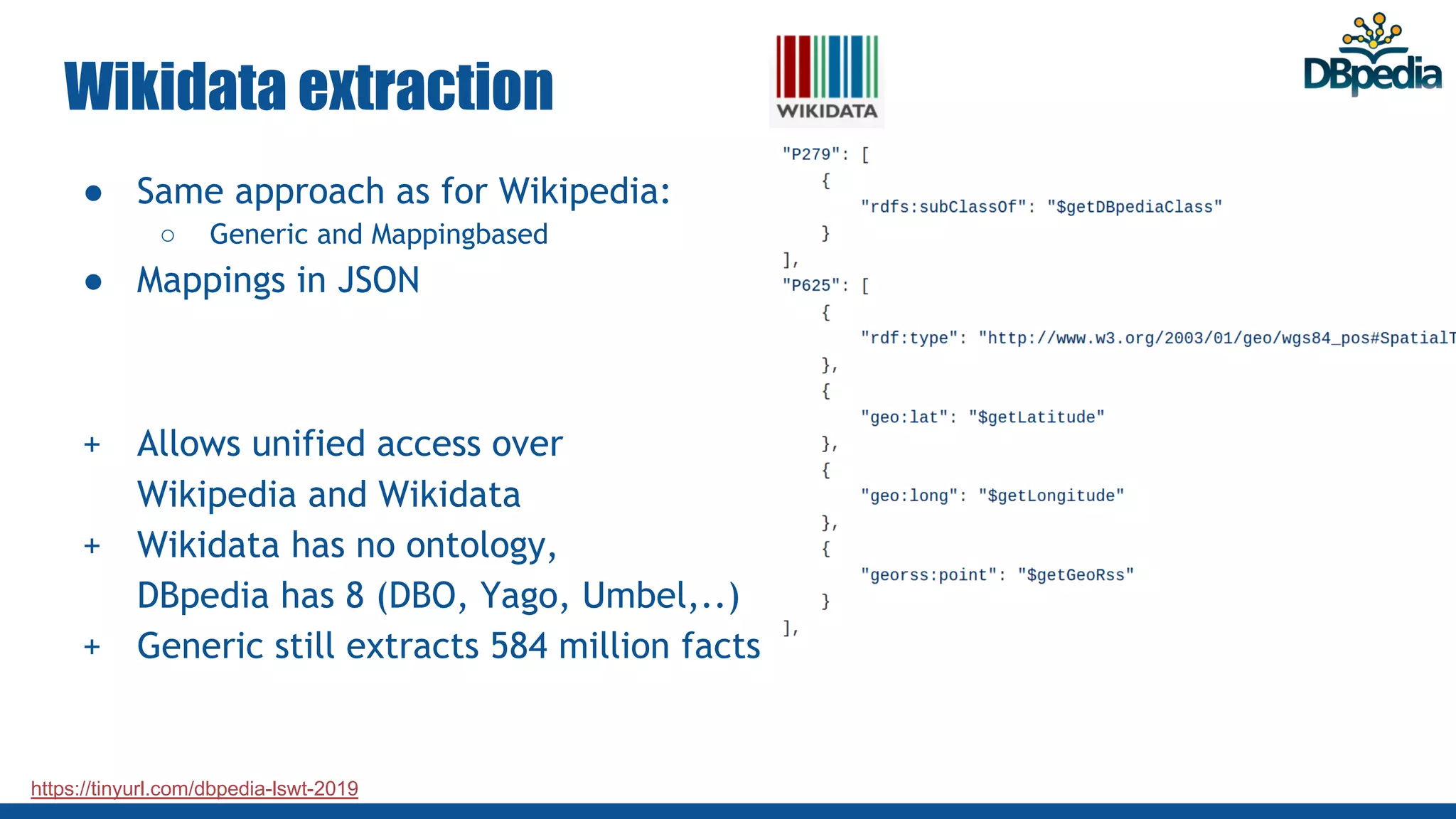 Wikidata extraction

WIKIDATA

DBpedia

● Same approach as for Wikipedia:
○ Generic and Mappingbased
● Mappings in JSON

+ Allows unified access over Wikipedia and Wikidata
+ Wikidata has no ontology, DBpedia has 8 (DBO, Yago, Umbel,..)
+ Generic still extracts 584 million facts

"P279": [
{
"rdfs:subClassOf": "$getDBpediaClass"
}
],
"P625": [
{
"rdf:type": "http://www.w3.org/2003/01/geo/wgs84_pos#SpatialT
},
{
"geo:lat": "$getLatitude"
},
{
"geo:long": "$getLongitude"
},
{
"georss:point": "$getGeoRss"
}
],

https://tinyurl.com/dbpedia-lswt-2019